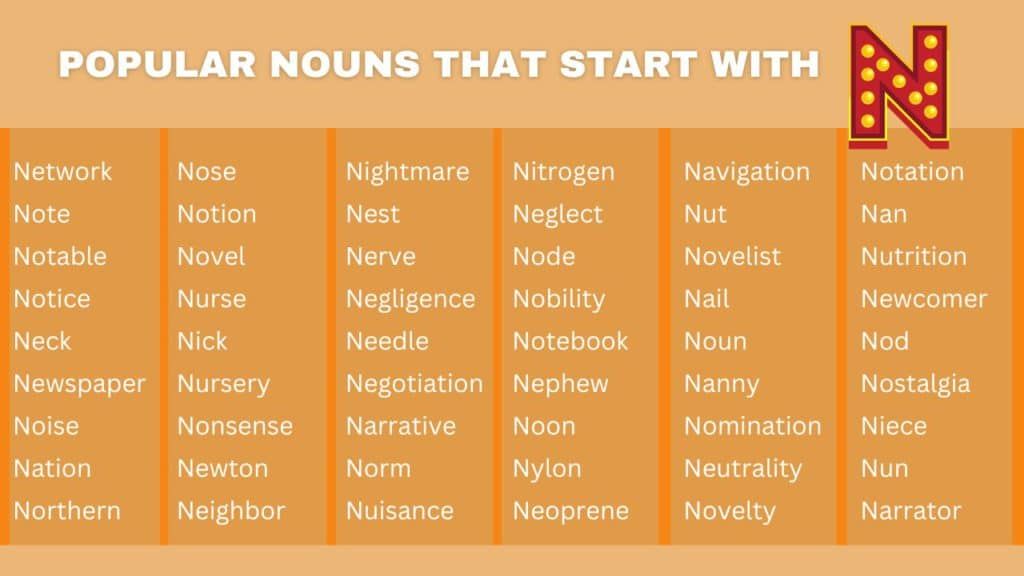 POPULAR NOUNS THAT START WITH N

Network
Note
Notable
Notice
Neck
Newspaper
Noise
Nation
Northern

Nose
Notion
Novel
Nurse
Nick
Nursery
Nonsense
Newton
Neighbor

Nightmare
Nest
Nerve
Negligence
Needle
Negotiation
Narrative
Norm
Nuisance

Nitrogen
Neglect
Node
Nobility
Notebook
Nephew
Noon
Nylon
Neoprene

Navigation
Nut
Novelist
Nail
Noun
Nanny
Nomination
Neutrality
Novelty

Notation
Nan
Nutrition
Newcomer
Nod
Nostalgia
Niece
Nun
Narrator